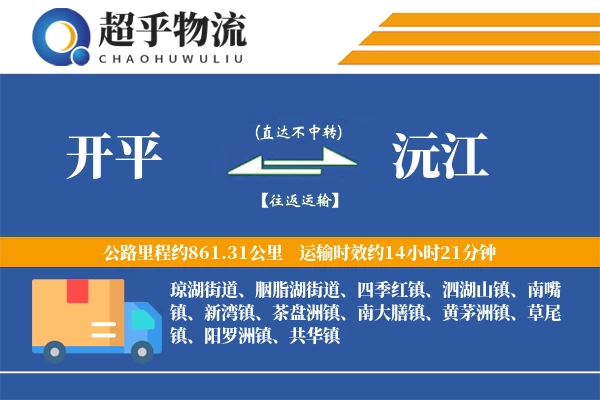 超乎物流
CHAOHUWULIU

开平

(直达不中转)

【往返运输】

沅江

公路里程约861.31公里 运输时效约14小时21分钟

琼湖街道、胭脂湖街道、四季红镇、泗湖山镇、南嘴镇、新湾镇、茶盘洲镇、南大膳镇、黄茅洲镇、草尾镇、阳罗洲镇、共华镇